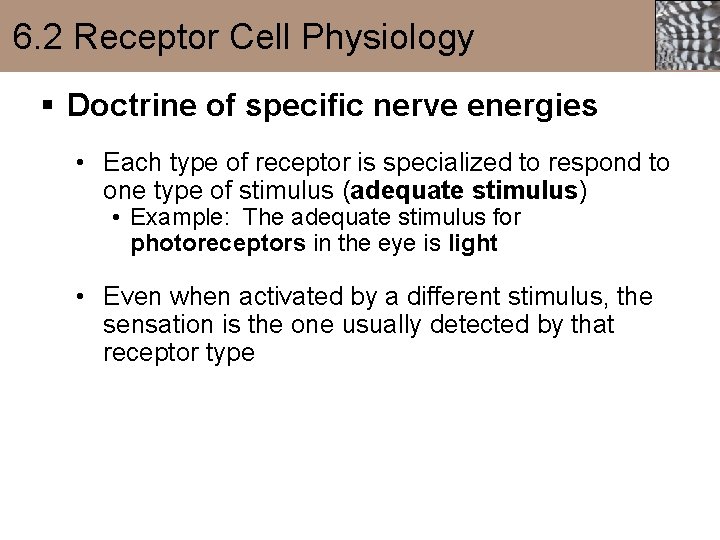 6.2 Receptor Cell Physiology

▪ Doctrine of specific nerve energies

• Each type of receptor is specialized to respond to one type of stimulus (adequate stimulus)

• Example: The adequate stimulus for photoreceptors in the eye is light

• Even when activated by a different stimulus, the sensation is the one usually detected by that receptor type